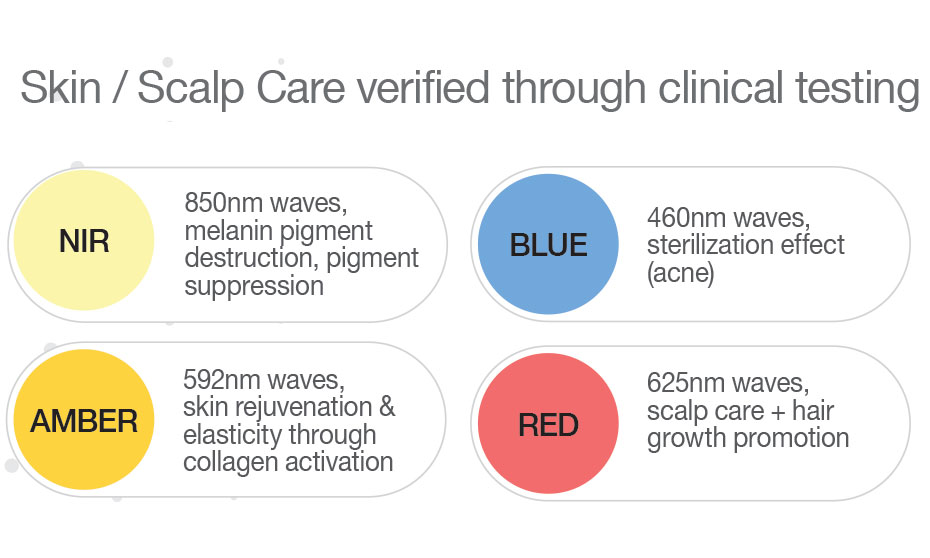 Skin / Scalp Care verified through clinical testing

NIR

850nm waves, melanin pigment destruction, pigment suppression

BLUE

460nm waves, sterilization effect (acne)

AMBER

592nm waves, skin rejuvenation & elasticity through collagen activation

RED

625nm waves, scalp care + hair growth promotion